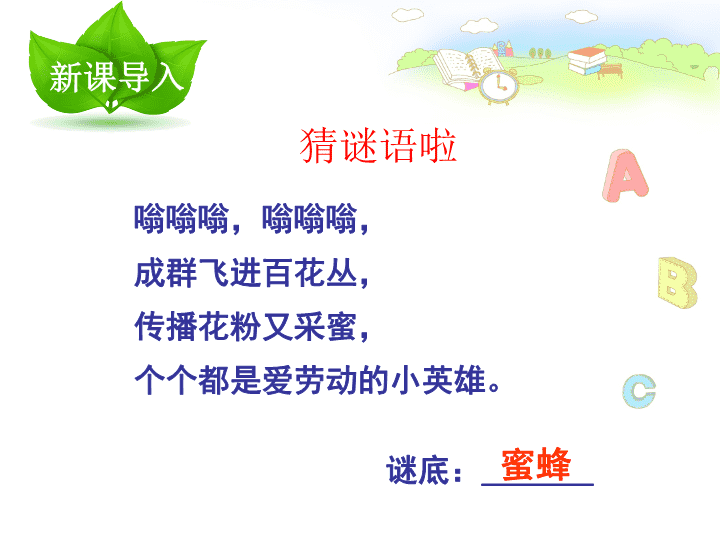 新课导入

猜谜语啦

嗡嗡嗡，嗡嗡嗡，
成群飞进百花丛，
传播花粉又采蜜，
个个都是爱劳动的小英雄。

谜底：蜜蜂

A
B
C